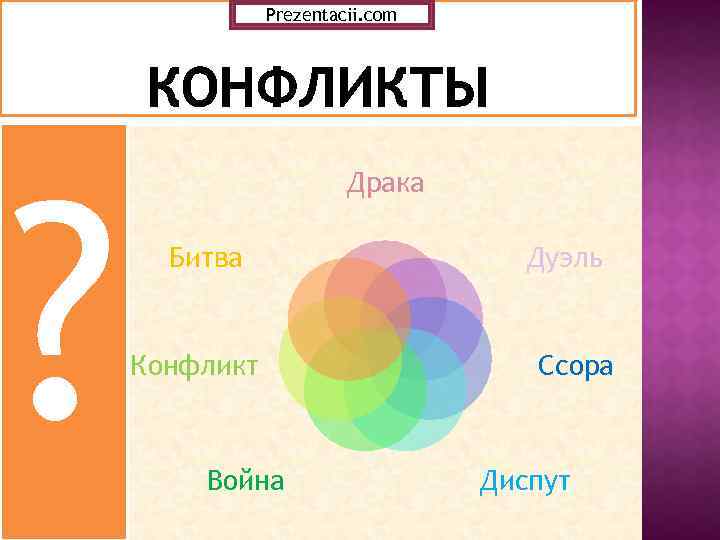 Prezentacii.com

КОНФЛИКТЫ

?

Драка

Битва

Дуэль

Конфликт

Ссора

Война

Диспут